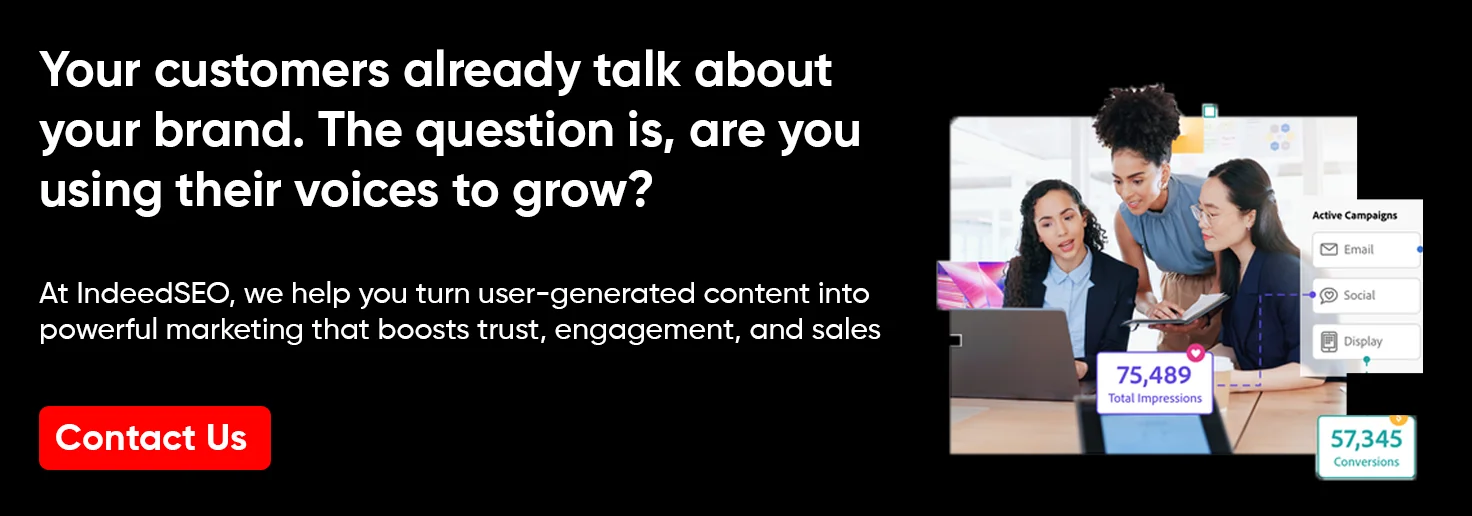 Your customers already talk about your brand. The question is, are you using their voices to grow?

At IndeedSEO, we help you turn user-generated content into powerful marketing that boosts trust, engagement, and sales

Contact Us

Active Campaigns
Email
Social
Display

75,489
Total Impressions

57,345
Conversions